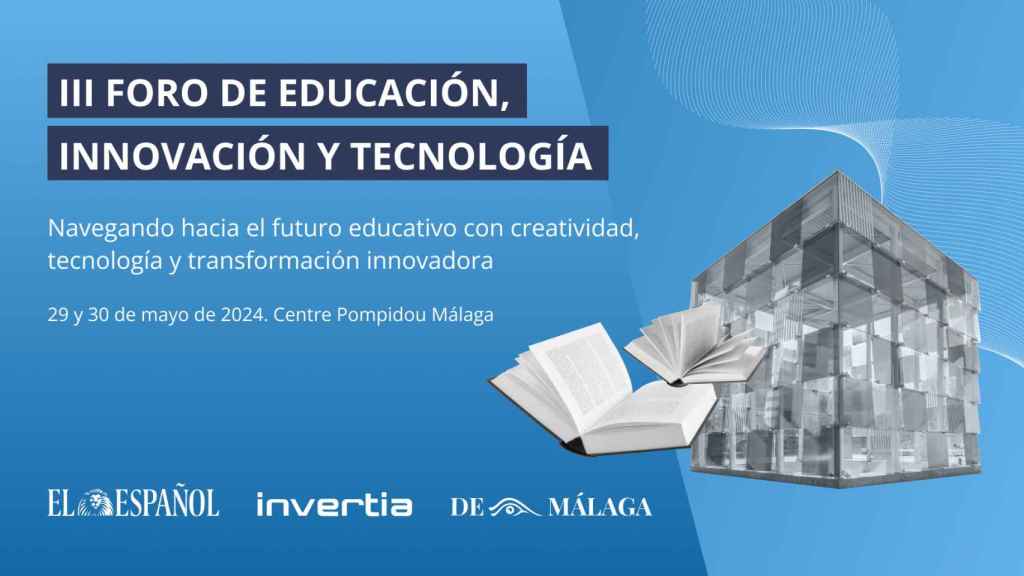 III FORO DE EDUCACIÓN, INNOVACIÓN Y TECNOLOGÍA

Navegando hacia el futuro educativo con creatividad, tecnología y transformación innovadora

29 y 30 de mayo de 2024. Centre Pompidou Málaga

EL ESPAÑOL invertia DE MÁLAGA